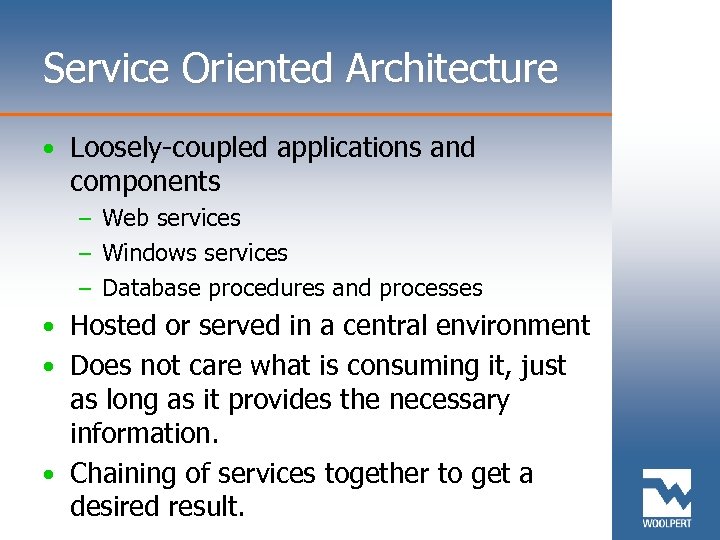 Service Oriented Architecture

• Loosely-coupled applications and components
  – Web services
  – Windows services
  – Database procedures and processes
• Hosted or served in a central environment
• Does not care what is consuming it, just as long as it provides the necessary information.
• Chaining of services together to get a desired result.

WOOLPERT